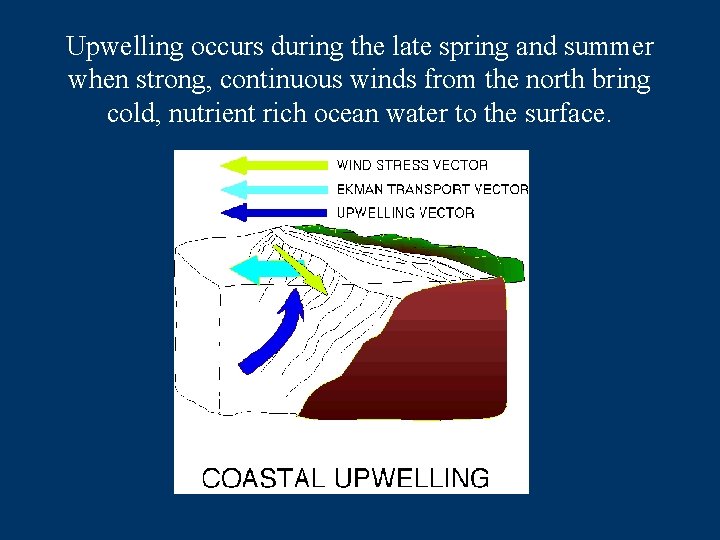 Upwelling occurs during the late spring and summer when strong, continuous winds from the north bring cold, nutrient rich ocean water to the surface.

WIND STRESS VECTOR
EKMAN TRANSPORT VECTOR
UPWELLING VECTOR

COASTAL UPWELLING